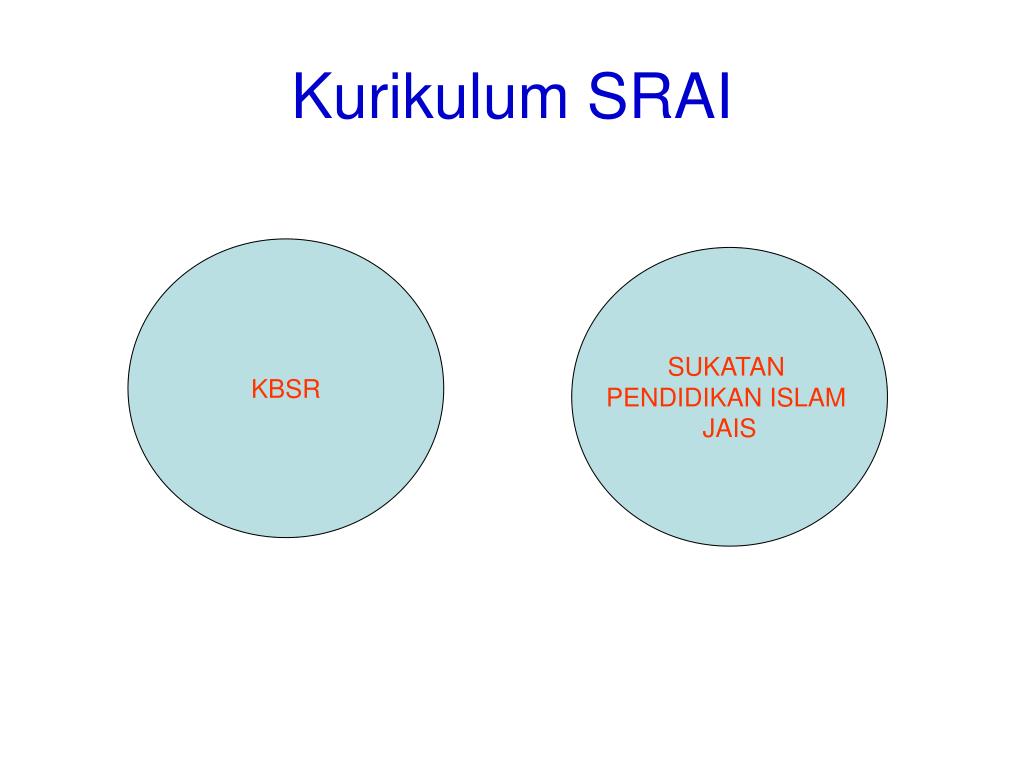 Kurikulum SRAI

KBSR

SUKATAN PENDIDIKAN ISLAM JAIS